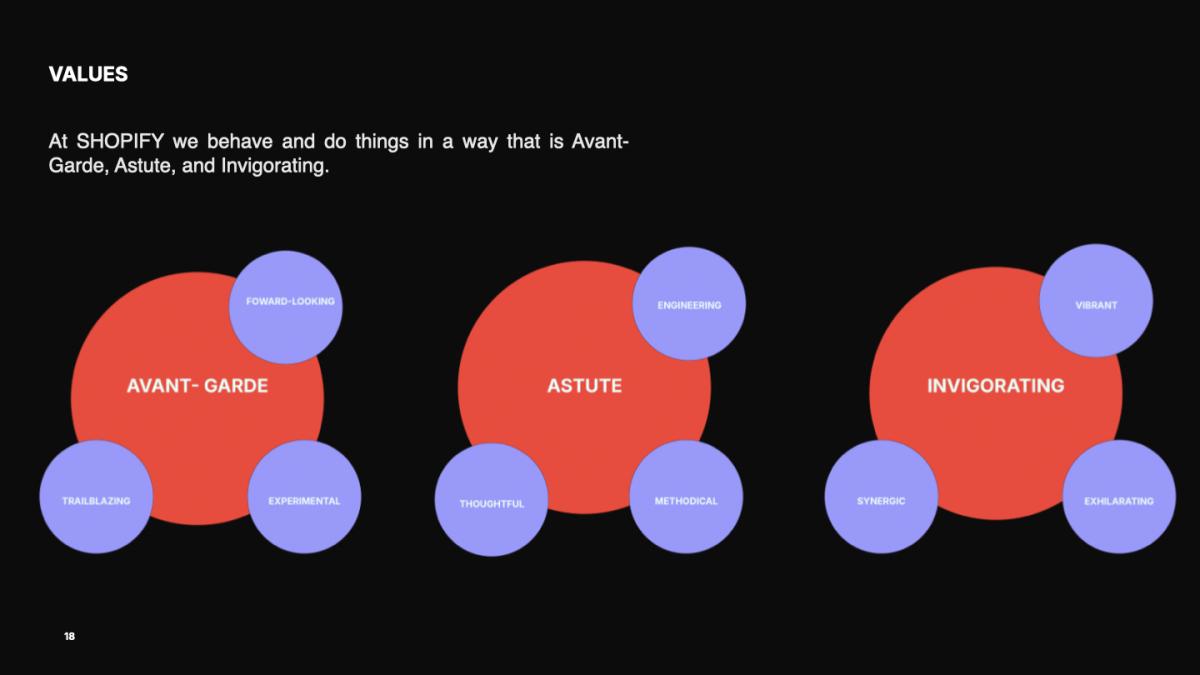 VALUES

At SHOPIFY we behave and do things in a way that is Avant-Garde, Astute, and Invigorating.

FOWARD-LOOKING

AVANT- GARDE

TRAILBLAZING

EXPERIMENTAL

ENGINEERING

ASTUTE

THOUGHTFUL

METHODICAL

VIBRANT

INVIGORATING

SYNERGIC

EXHILARATING

18